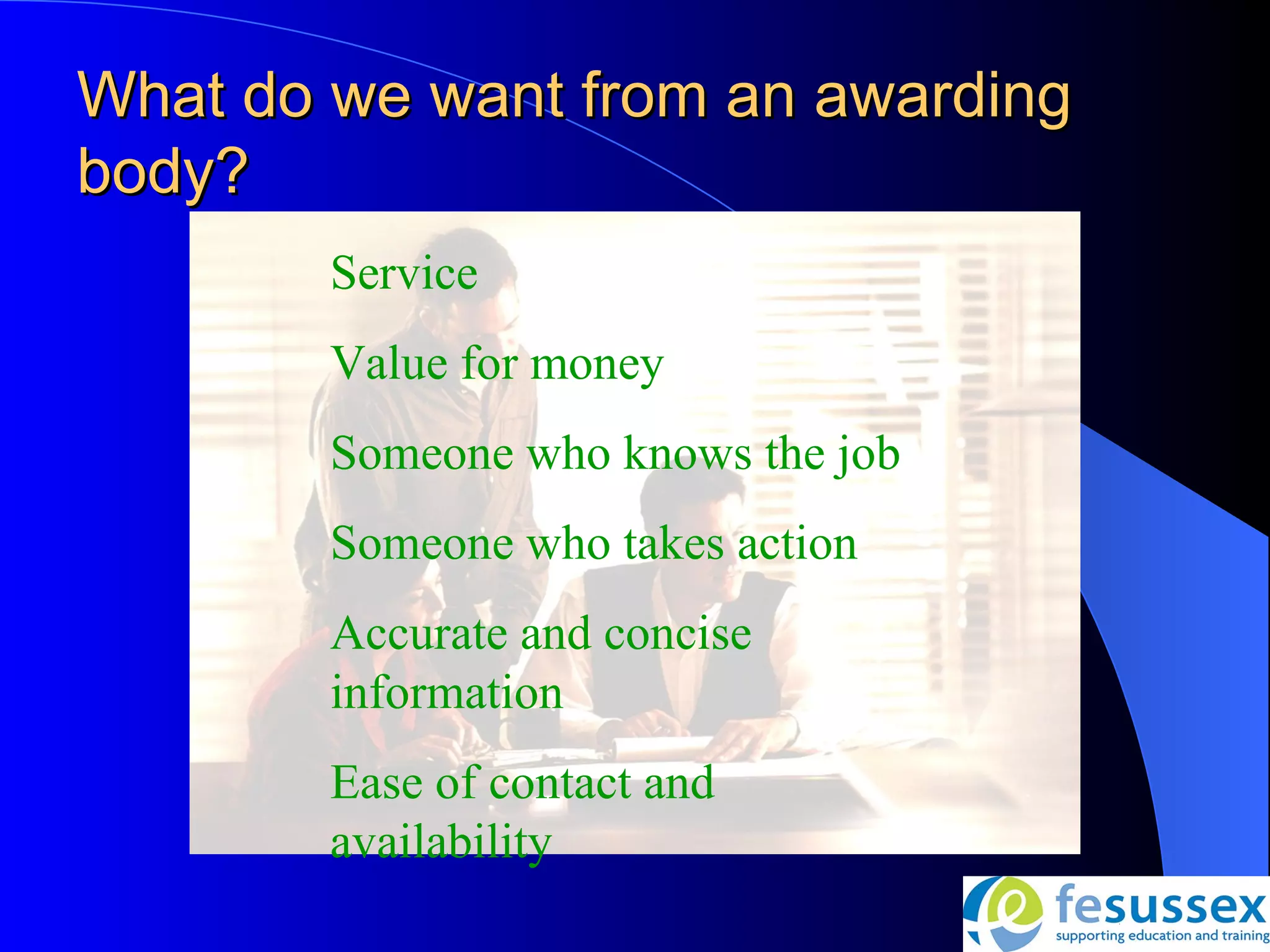 What do we want from an awarding body?

Service

Value for money

Someone who knows the job

Someone who takes action

Accurate and concise information

Ease of contact and availability

fesussex
supporting education and training